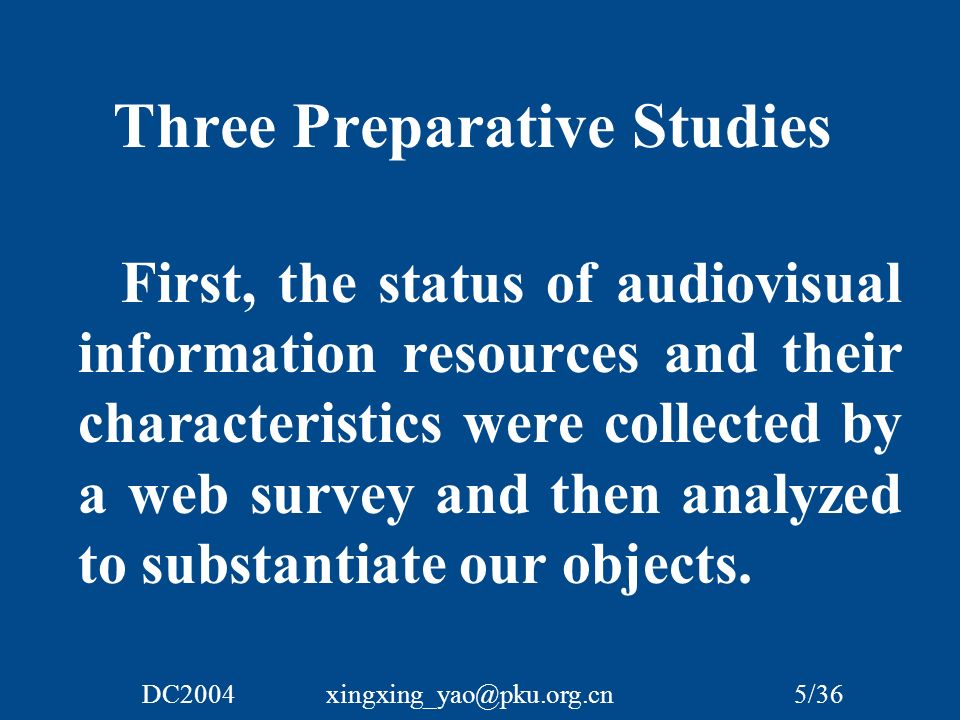 Three Preparative Studies

First, the status of audiovisual information resources and their characteristics were collected by a web survey and then analyzed to substantiate our objects.

DC2004 xingxing_yao@pku.org.cn 5/36